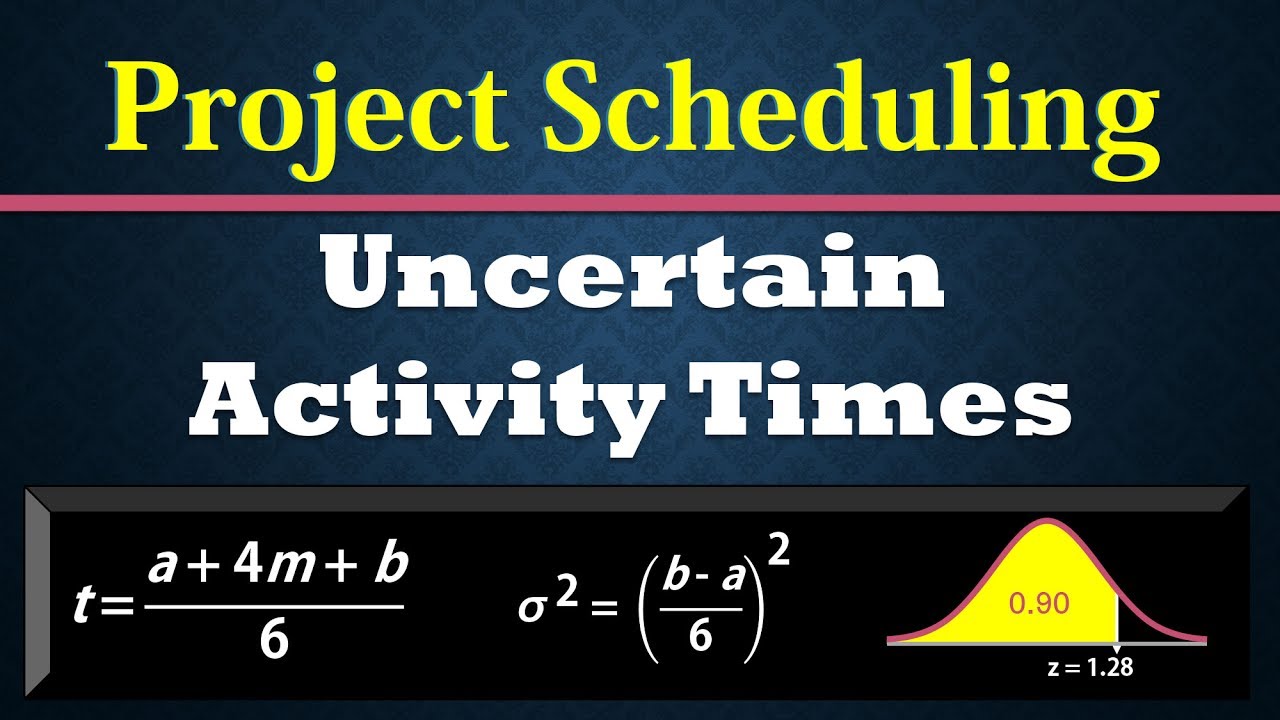 Project Scheduling

Uncertain Activity Times

$t = \frac{a + 4m + b}{6}$

$\sigma^2 = \left(\frac{b - a}{6}\right)^2$

0.90

z = 1.28